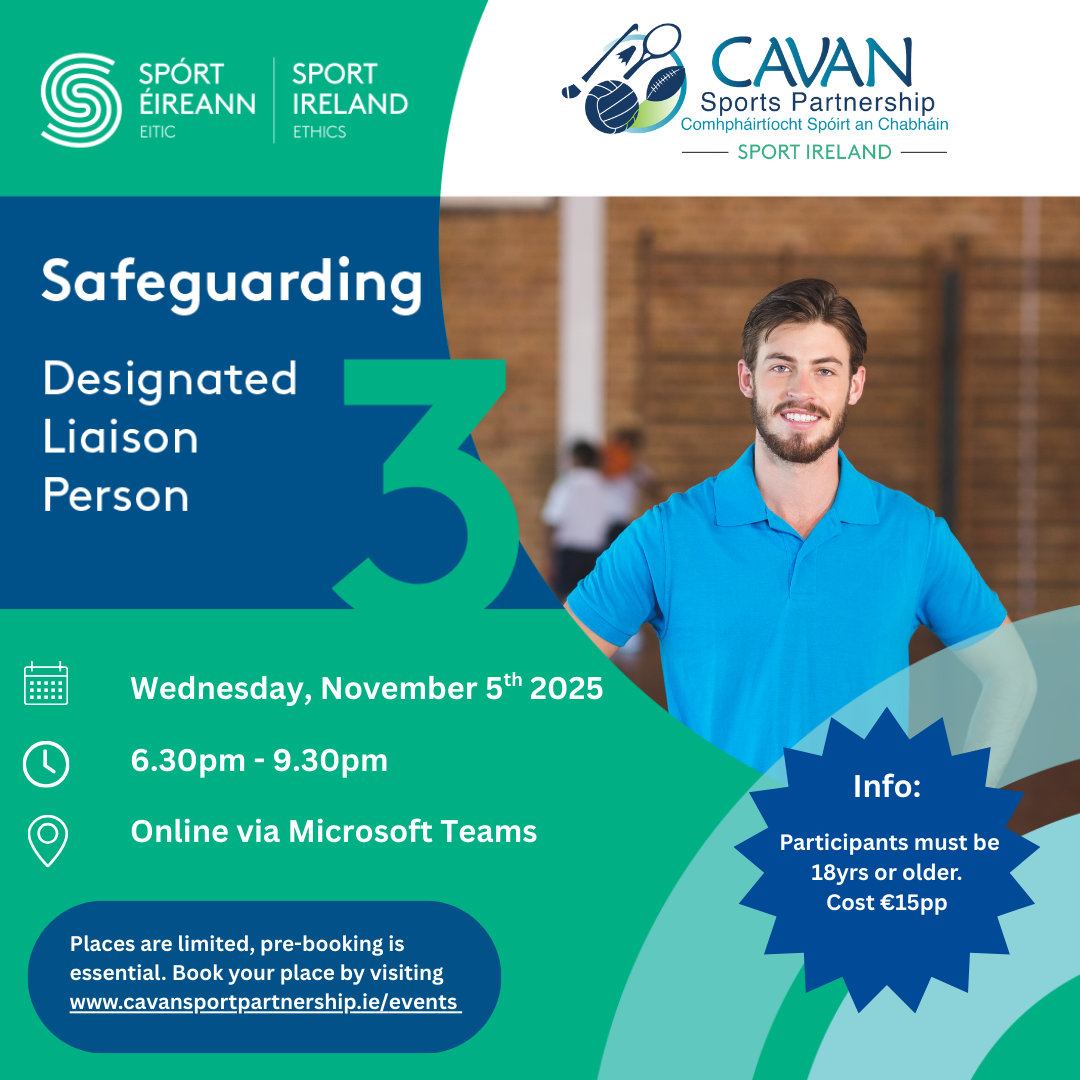 SPÓRT ÉIREANN EITIC

SPORT IRELAND ETHICS

CAVAN
Sports Partnership
Comhpháirtíocht Spóirt an Chabháin
SPORT IRELAND

Safeguarding

Designated Liaison Person

3

Wednesday, November 5$^{th}$ 2025

6.30pm - 9.30pm

Online via Microsoft Teams

Info:

Participants must be 18yrs or older. Cost €15pp

Places are limited, pre-booking is essential. Book your place by visiting www.cavansportpartnership.ie/events